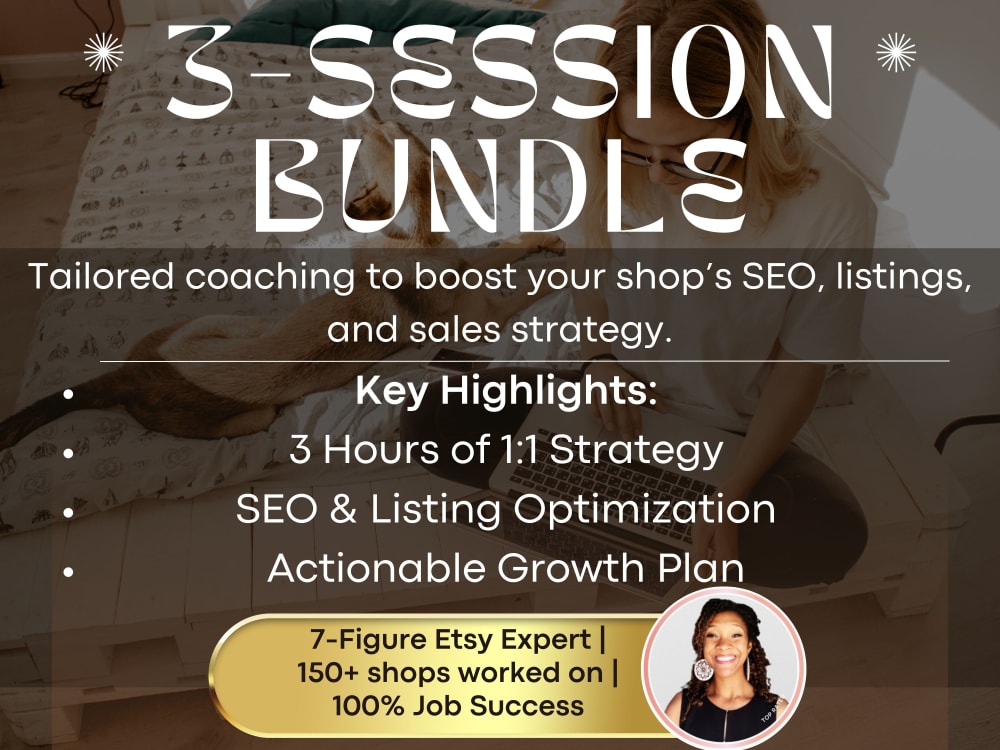 3-SESSION BUNDLE

Tailored coaching to boost your shop's SEO, listings, and sales strategy.

• Key Highlights:
• 3 Hours of 1:1 Strategy
• SEO & Listing Optimization
• Actionable Growth Plan

7-Figure Etsy Expert |
150+ shops worked on |
100% Job Success